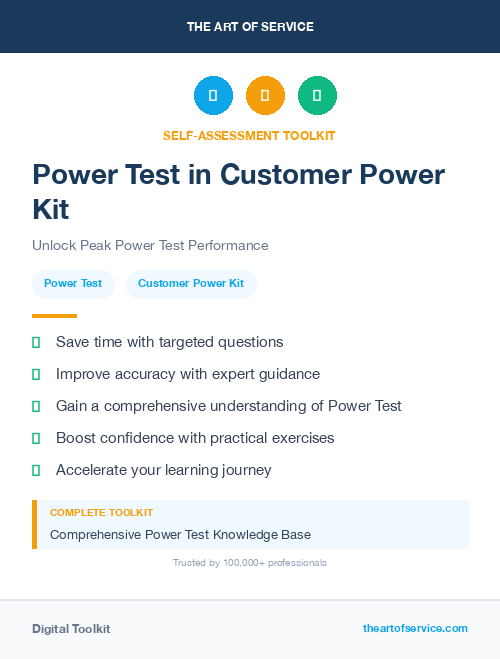 THE ART OF SERVICE

SELF-ASSESSMENT TOOLKIT

Power Test in Customer Power Kit

Unlock Peak Power Test Performance

Power Test

Customer Power Kit

Save time with targeted questions

Improve accuracy with expert guidance

Gain a comprehensive understanding of Power Test

Boost confidence with practical exercises

Accelerate your learning journey

COMPLETE TOOLKIT

Comprehensive Power Test Knowledge Base

Trusted by 100,000+ professionals

Digital Toolkit

theartofservice.com